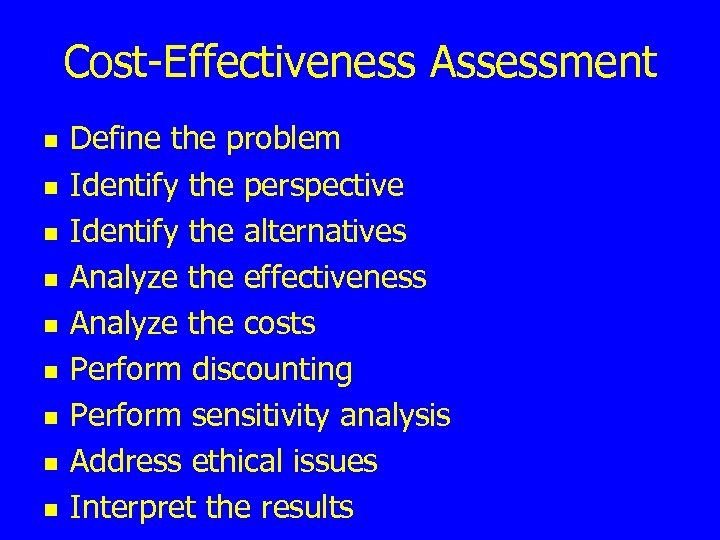 Cost-Effectiveness Assessment

- Define the problem
- Identify the perspective
- Identify the alternatives
- Analyze the effectiveness
- Analyze the costs
- Perform discounting
- Perform sensitivity analysis
- Address ethical issues
- Interpret the results